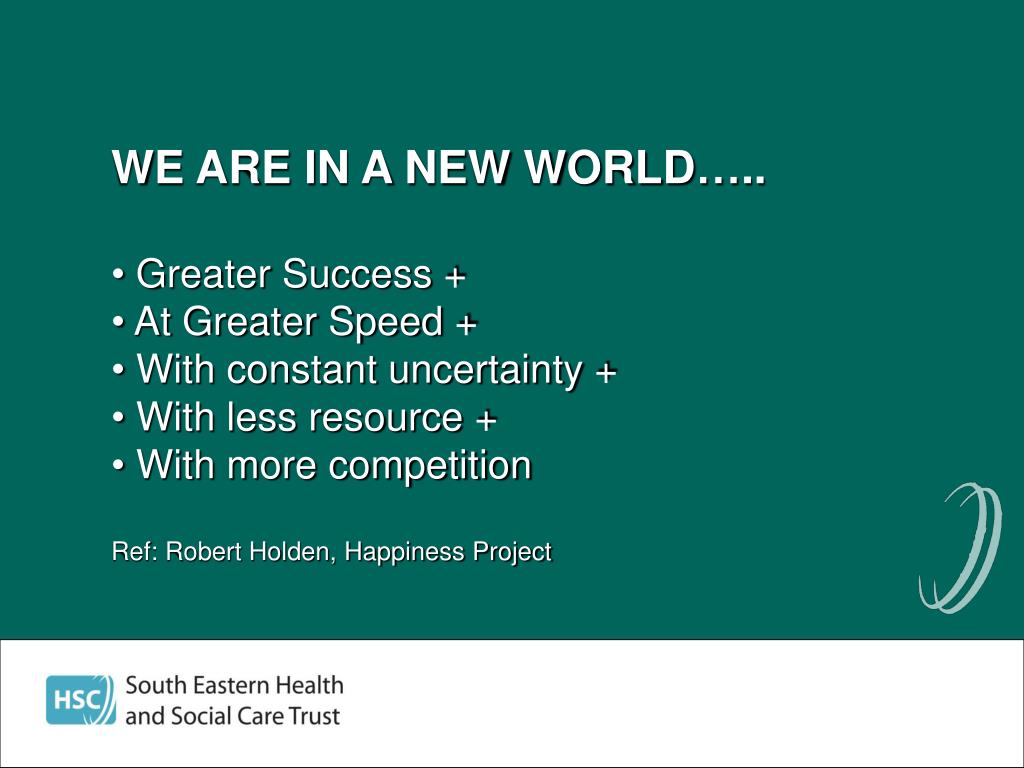 WE ARE IN A NEW WORLD…..

• Greater Success +
• At Greater Speed +
• With constant uncertainty +
• With less resource +
• With more competition

Ref: Robert Holden, Happiness Project

HSC South Eastern Health and Social Care Trust